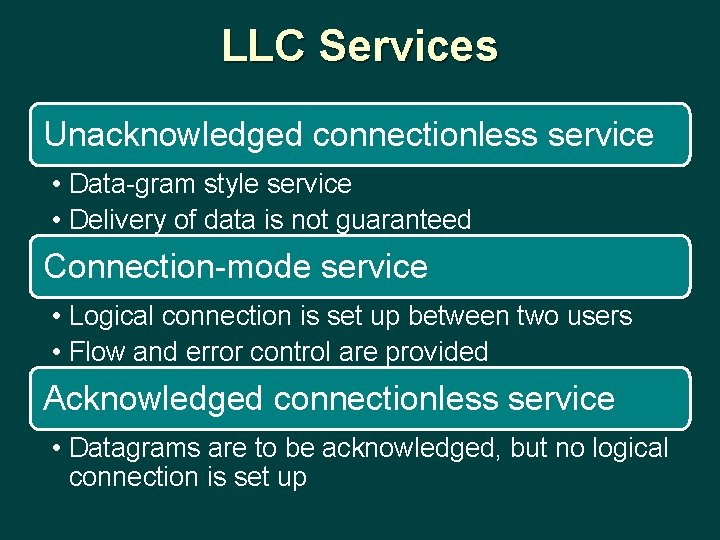 LLC Services

Unacknowledged connectionless service

• Data-gram style service
• Delivery of data is not guaranteed

Connection-mode service

• Logical connection is set up between two users
• Flow and error control are provided

Acknowledged connectionless service

• Datagrams are to be acknowledged, but no logical connection is set up